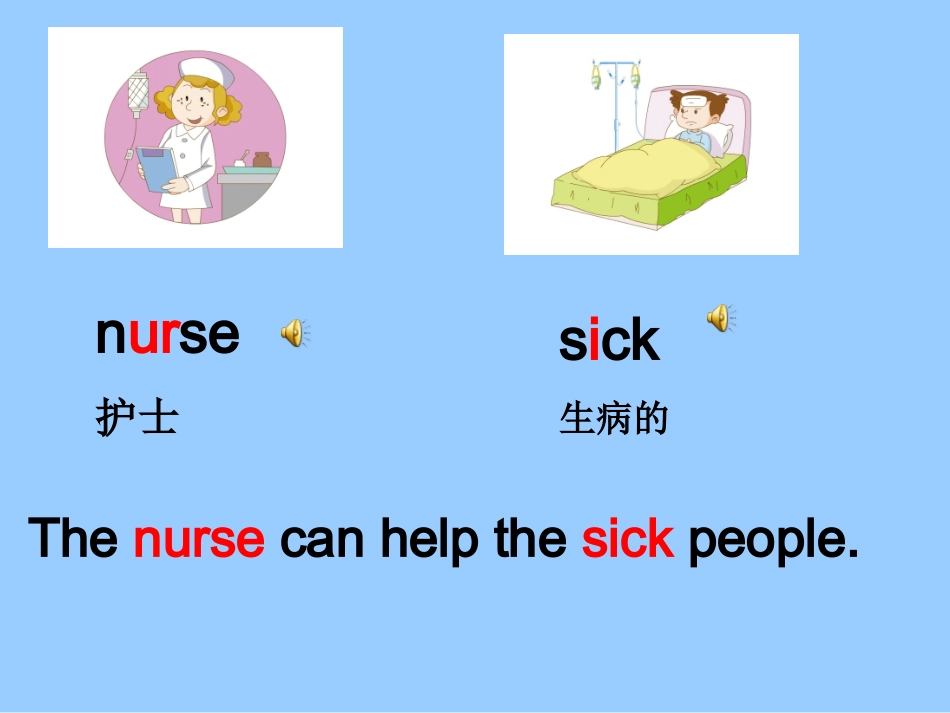 nurse
护士

sick
生病的

The nurse can help the sick people.